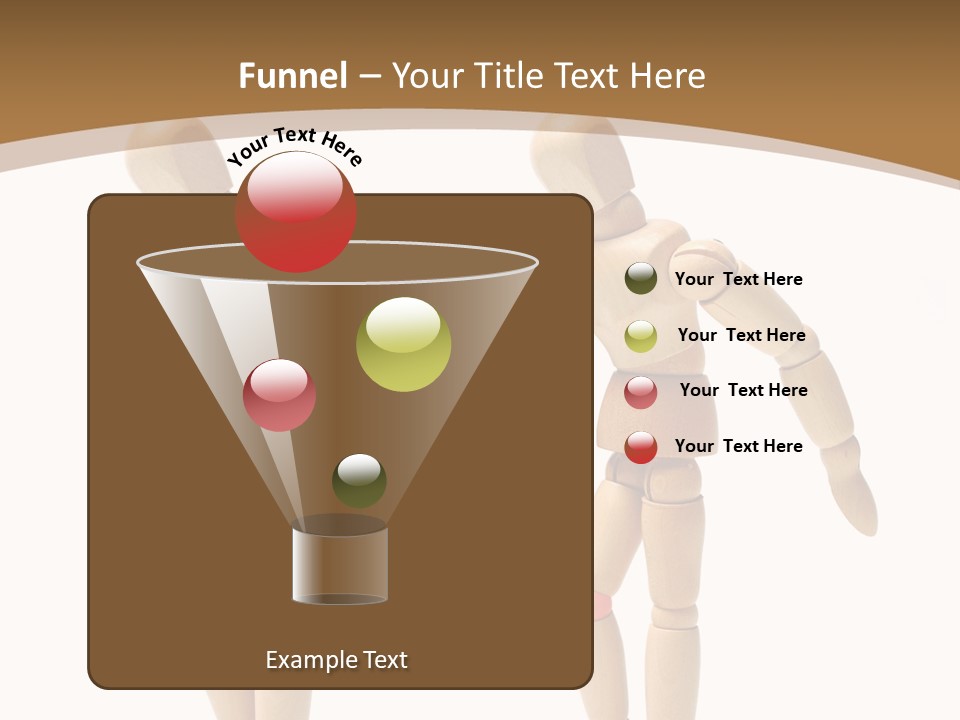 Funnel – Your Title Text Here

Your Text Here

Your Text Here

Your Text Here

Your Text Here

Your Text Here

Example Text